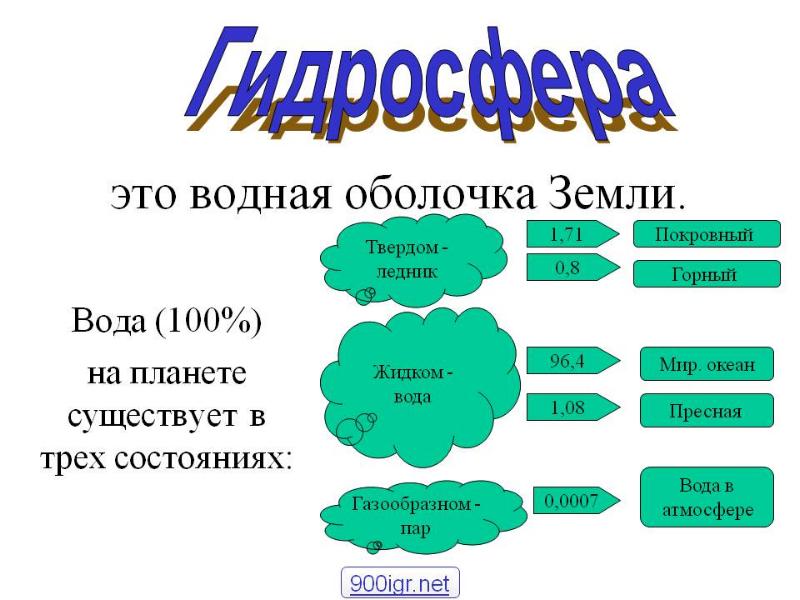 Гидросфера

это водная оболочка Земли.

Вода (100%) на планете существует в трех состояниях:

Твердом - ледник

1,71

Покровный

0,8

Горный

Жидком - вода

96,4

Мир. океан

1,08

Пресная

Газообразном - пар

0,0007

Вода в атмосфере

900igr.net